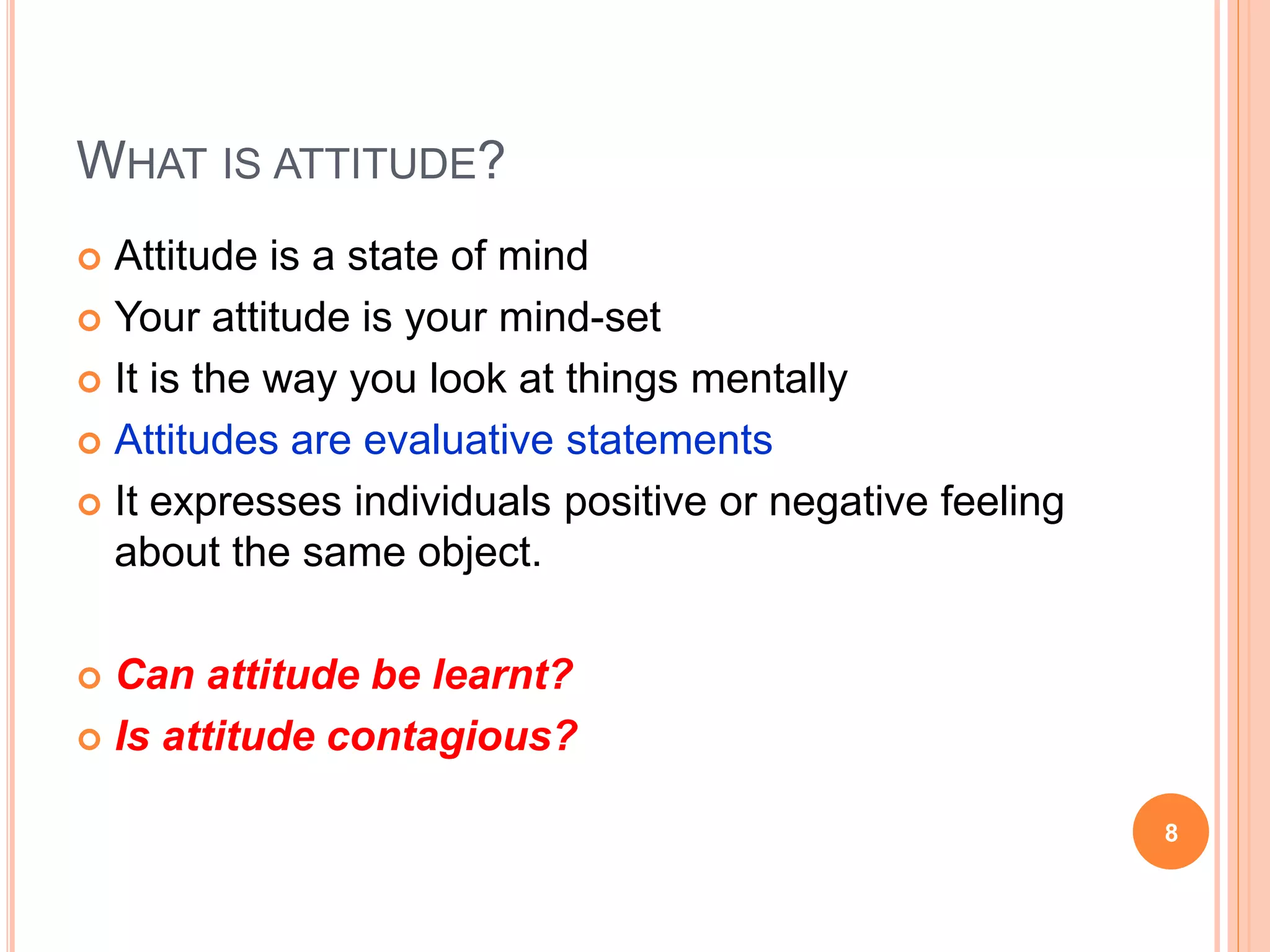 WHAT IS ATTITUDE?

Attitude is a state of mind

Your attitude is your mind-set

It is the way you look at things mentally

Attitudes are evaluative statements

It expresses individuals positive or negative feeling about the same object.

Can attitude be learnt?

Is attitude contagious?

8